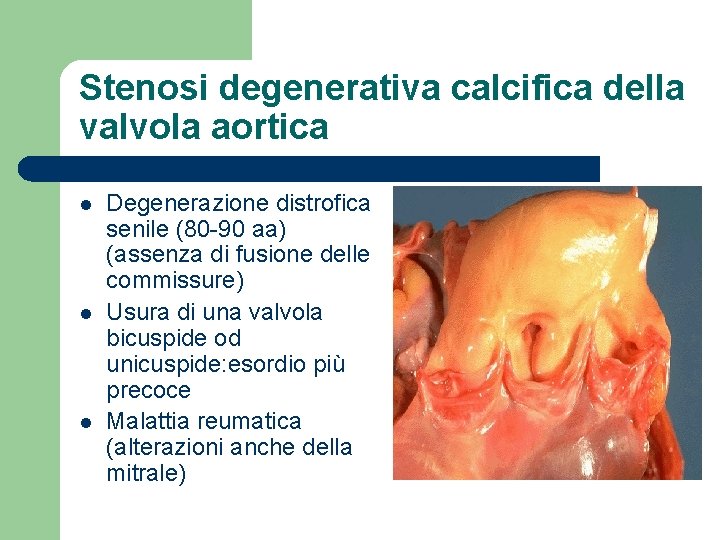 Stenosi degenerativa calcifica della valvola aortica

- Degenerazione distrofica senile (80-90 aa) (assenza di fusione delle commissure)
- Usura di una valvola bicuspide od unicuspide:esordio più precoce
- Malattia reumatica (alterazioni anche della mitrale)